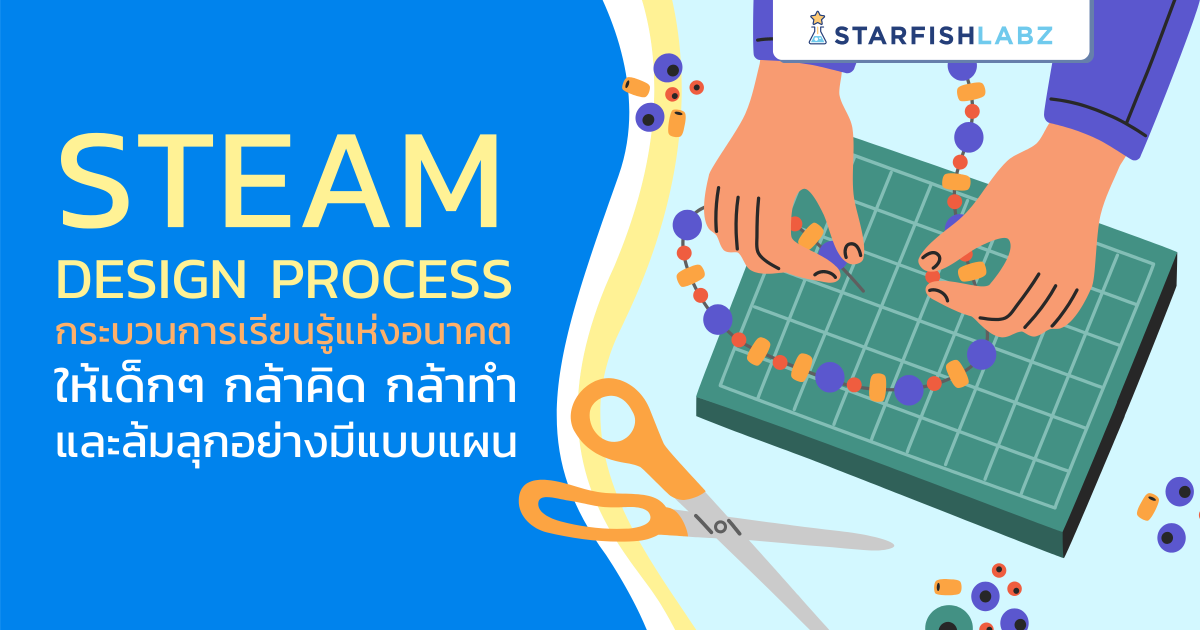 STARFISHLABZ

STEAM
DESIGN PROCESS
กระบวนการเรียนรู้แห่งอนาคต
ให้เด็กๆ กล้าคิด กล้าทำ
และล้มลุกอย่างมีแบบแผน